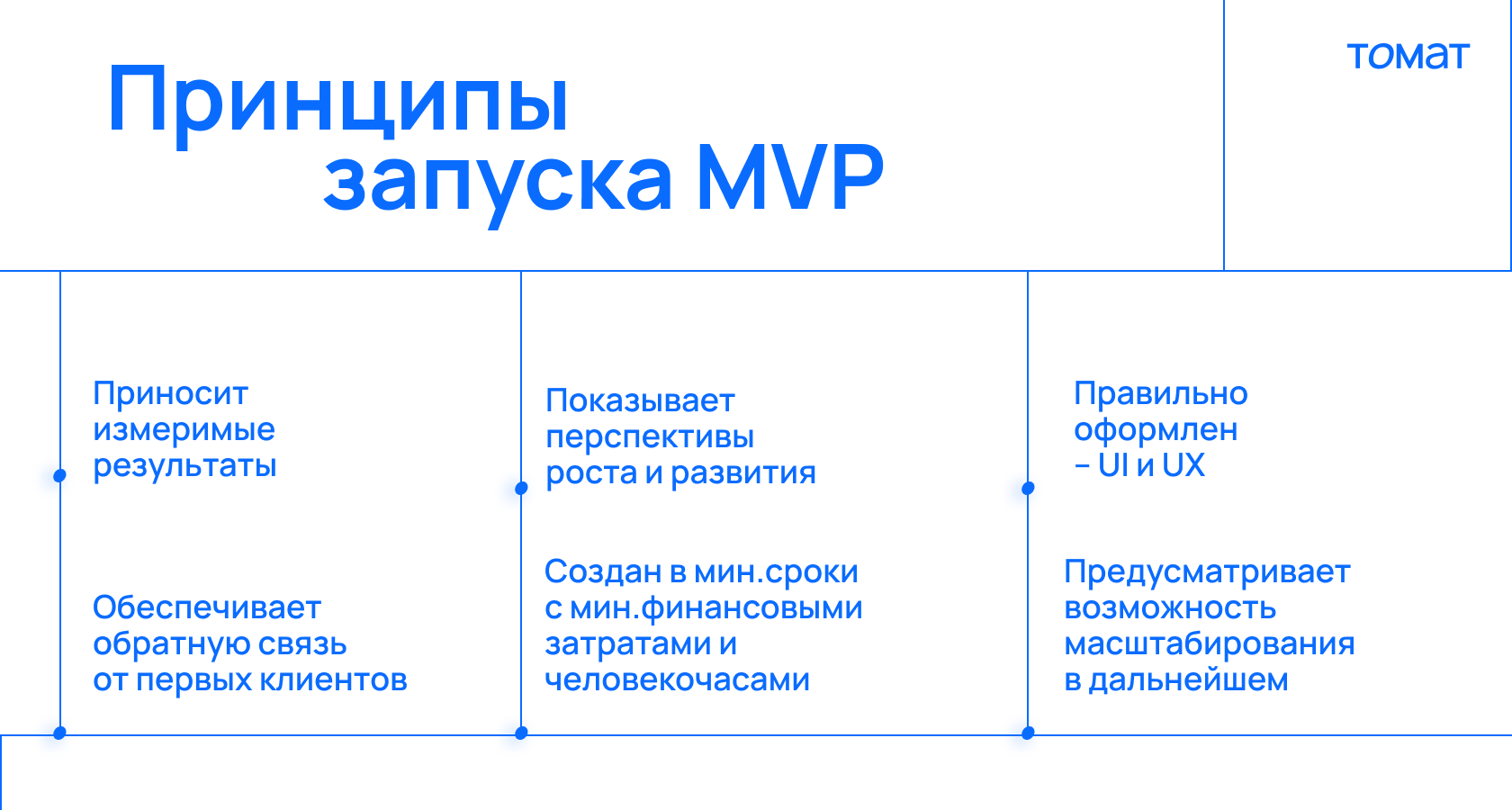 Принципы запуска MVP

томат

Приносит измеримые результаты

Обеспечивает обратную связь от первых клиентов

Показывает перспективы роста и развития

Создан в мин.сроки с мин.финансовыми затратами и человекочасами

Правильно оформлен – UI и UX

Предусматривает возможность масштабирования в дальнейшем